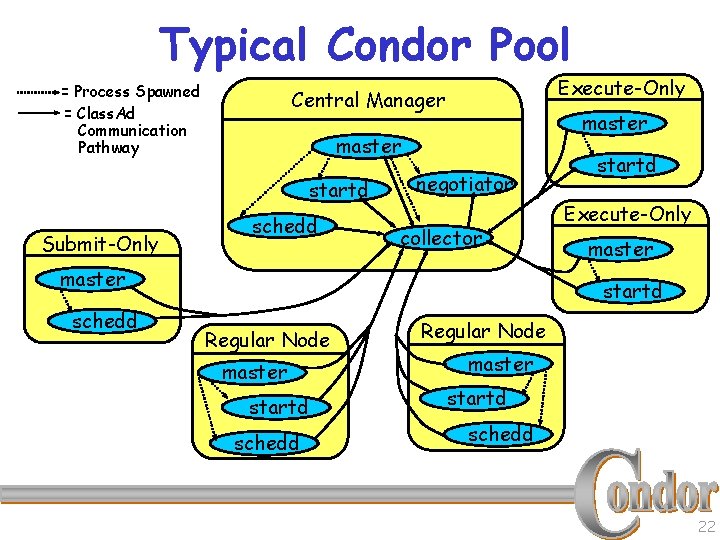 Typical Condor Pool

= Process Spawned
= ClassAd Communication Pathway

Central Manager
master
startd
negotiator
schedd
collector

Execute-Only
master
startd

Execute-Only
master
startd

Submit-Only
master
schedd

Regular Node
master
startd
schedd

Regular Node
master
startd
schedd

Condor

22